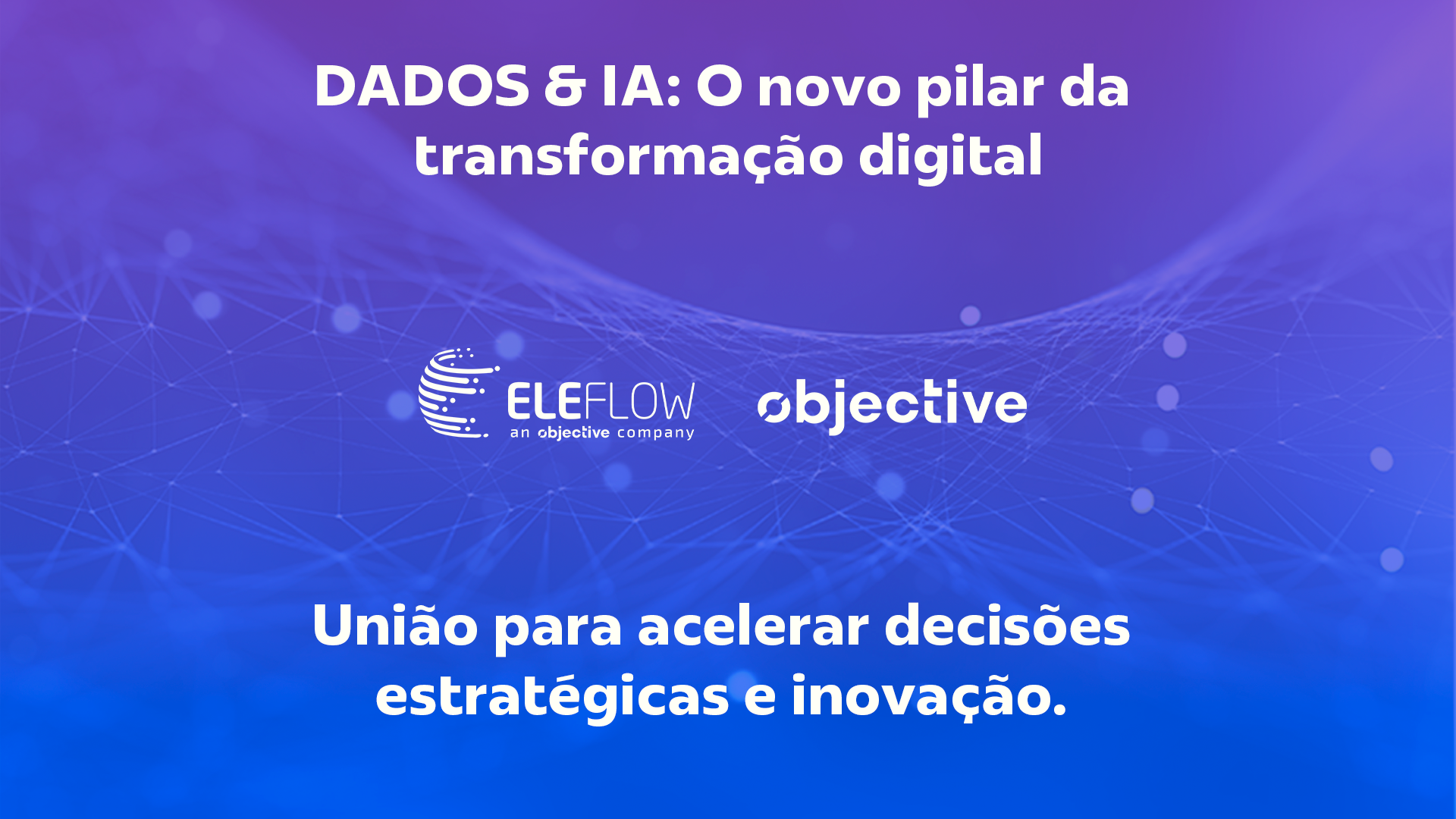 DADOS & IA: O novo pilar da transformação digital

ELEFLOW
an objective company

objective

União para acelerar decisões estratégicas e inovação.